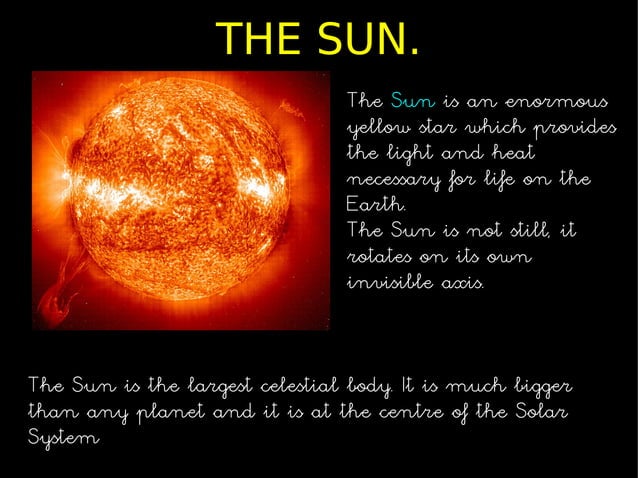 THE SUN.

The Sun is an enormous yellow star which provides the light and heat necessary for life on the Earth.
The Sun is not still, it rotates on its own invisible axis.

The Sun is the largest celestial body. It is much bigger than any planet and it is at the centre of the Solar System